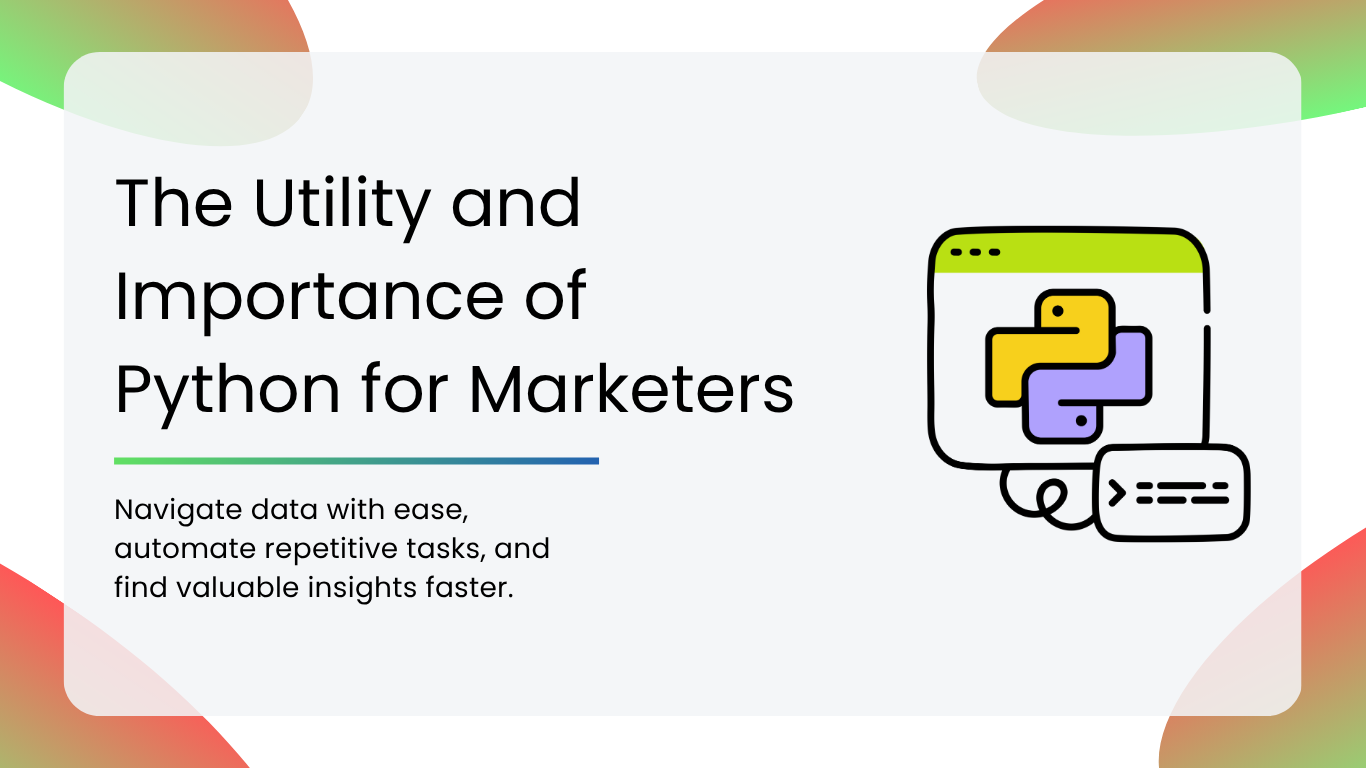 The Utility and Importance of Python for Marketers

Navigate data with ease, automate repetitive tasks, and find valuable insights faster.